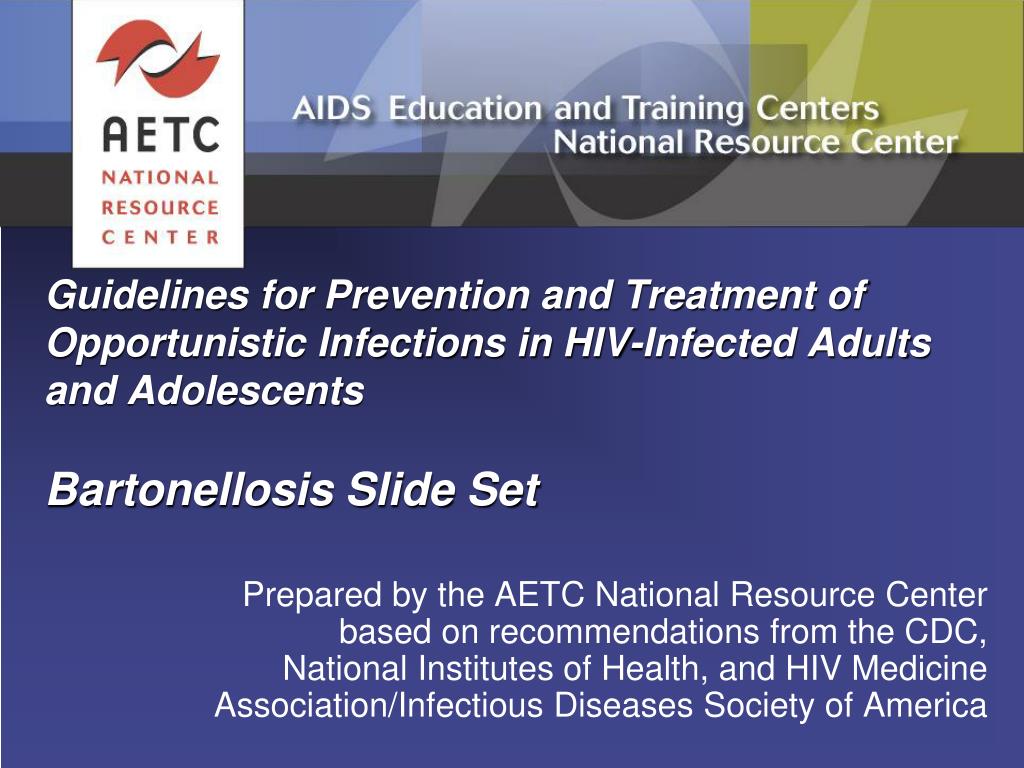 AETC
NATIONAL
RESOURCE
CENTER

AIDS Education and Training Centers
National Resource Center

Guidelines for Prevention and Treatment of Opportunistic Infections in HIV-Infected Adults and Adolescents

Bartonellosis Slide Set

Prepared by the AETC National Resource Center based on recommendations from the CDC, National Institutes of Health, and HIV Medicine Association/Infectious Diseases Society of America